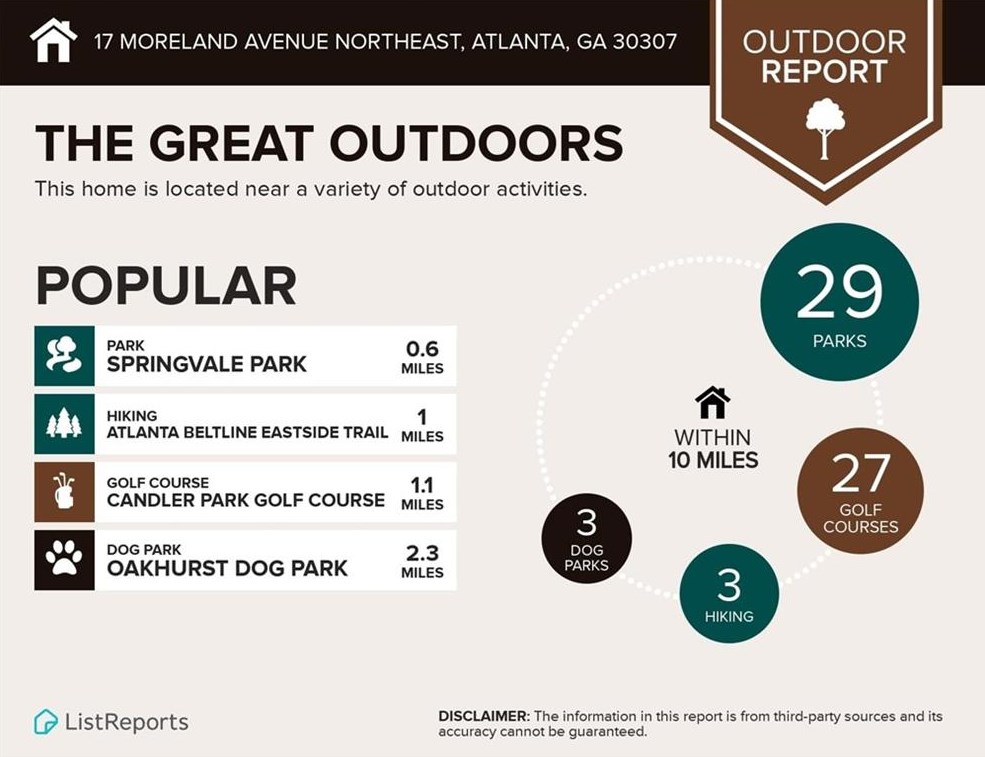 17 MORELAND AVENUE NORTHEAST, ATLANTA, GA 30307

OUTDOOR REPORT

THE GREAT OUTDOORS

This home is located near a variety of outdoor activities.

POPULAR

PARK
SPRINGVALE PARK
0.6 MILES

HIKING
ATLANTA BELTLINE EASTSIDE TRAIL
1 MILES

GOLF COURSE
CANDLER PARK GOLF COURSE
1.1 MILES

DOG PARK
OAKHURST DOG PARK
2.3 MILES

29 PARKS

WITHIN 10 MILES

27 GOLF COURSES

3 DOG PARKS

3 HIKING

ListReports

DISCLAIMER: The information in this report is from third-party sources and its accuracy cannot be guaranteed.